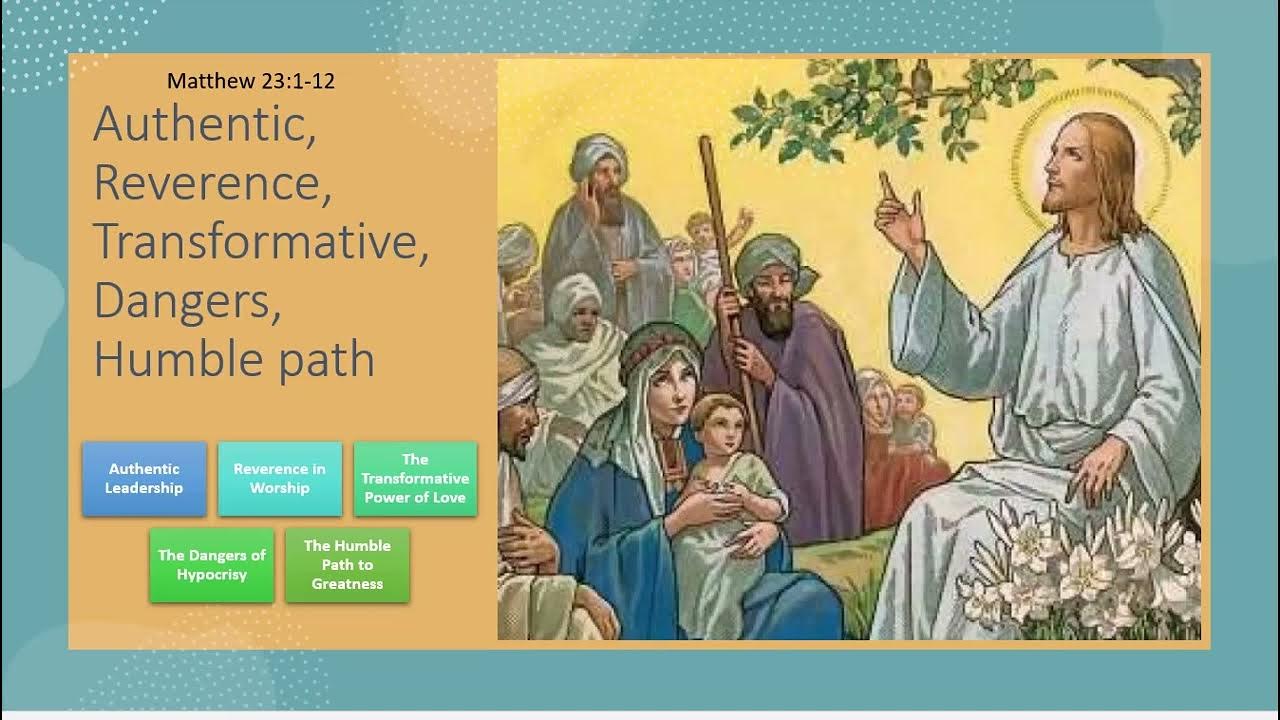 Matthew 23:1-12

Authentic, Reverence, Transformative, Dangers, Humble path

Authentic Leadership

Reverence in Worship

The Transformative Power of Love

The Dangers of Hypocrisy

The Humble Path to Greatness